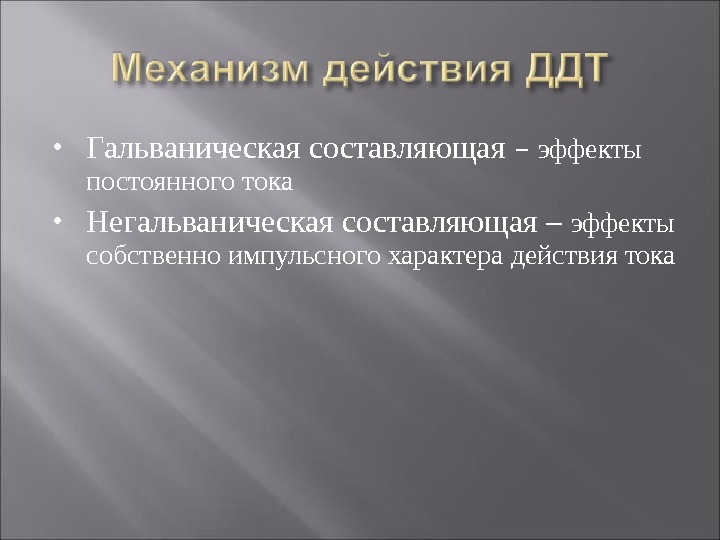 Механизм действия ДДТ

• Гальваническая составляющая – эффекты постоянного тока

• Негальваническая составляющая – эффекты собственно импульсного характера действия тока